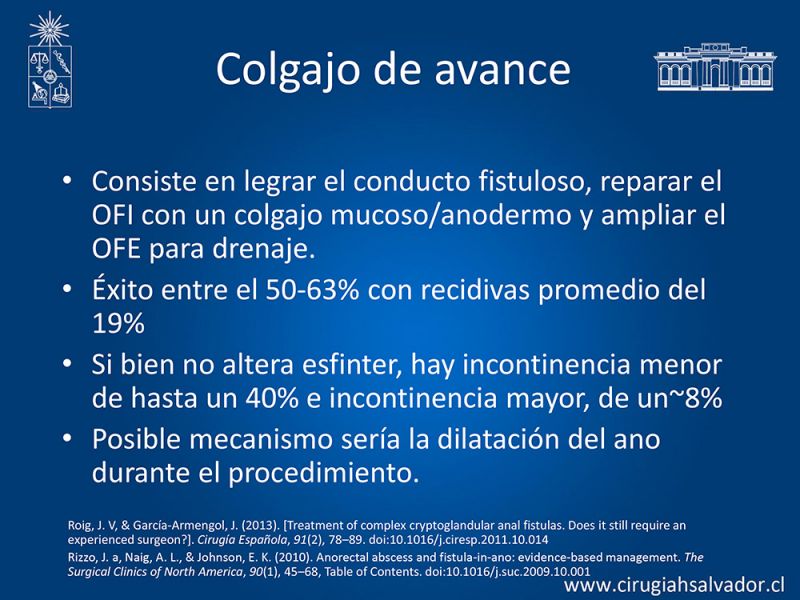 Colgajo de avance

• Consiste en legrar el conducto fistuloso, reparar el OFI con un colgajo mucoso/anodermo y ampliar el OFE para drenaje.
• Éxito entre el 50-63% con recidivas promedio del 19%
• Si bien no altera esfinter, hay incontinencia menor de hasta un 40% e incontinencia mayor, de un~8%
• Posible mecanismo sería la dilatación del ano durante el procedimiento.

Roig, J. V, & García-Armengol, J. (2013). [Treatment of complex cryptoglandular anal fistulas. Does it still require an experienced surgeon?]. Cirugía Española, 91(2), 78–89. doi:10.1016/j.ciresp.2011.10.014
Rizzo, J. a, Naig, A. L., & Johnson, E. K. (2010). Anorectal abscess and fistula-in-ano: evidence-based management. The Surgical Clinics of North America, 90(1), 45–68, Table of Contents. doi:10.1016/j.suc.2009.10.001

www.cirugiahsalvador.cl